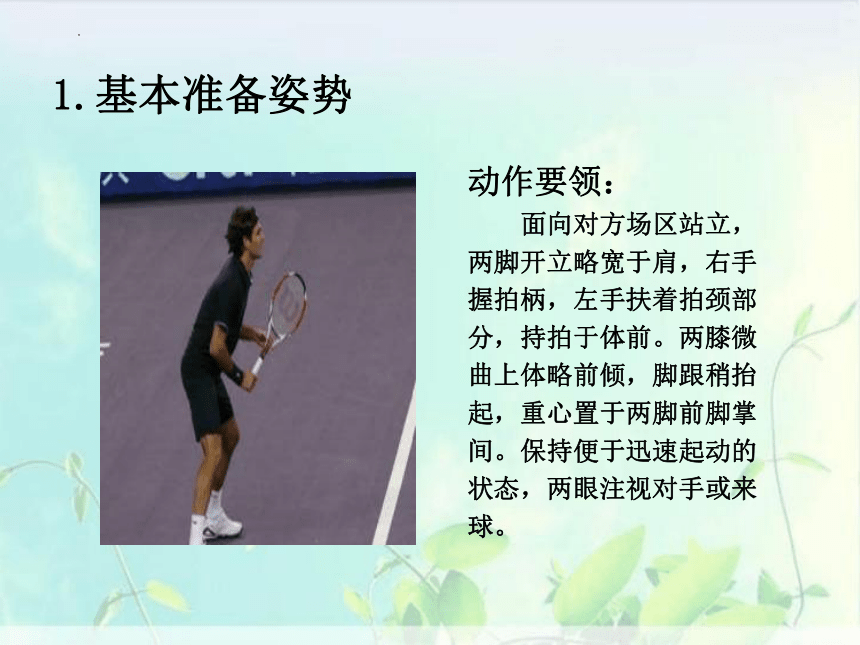 1. 基本准备姿势

动作要领：

面向对方场区站立，两脚开立略宽于肩，右手握拍柄，左手扶着拍颈部分，持拍于体前。两膝微曲上体略前倾，脚跟稍抬起，重心置于两脚前脚掌间。保持便于迅速起动的状态，两眼注视对手或来球。